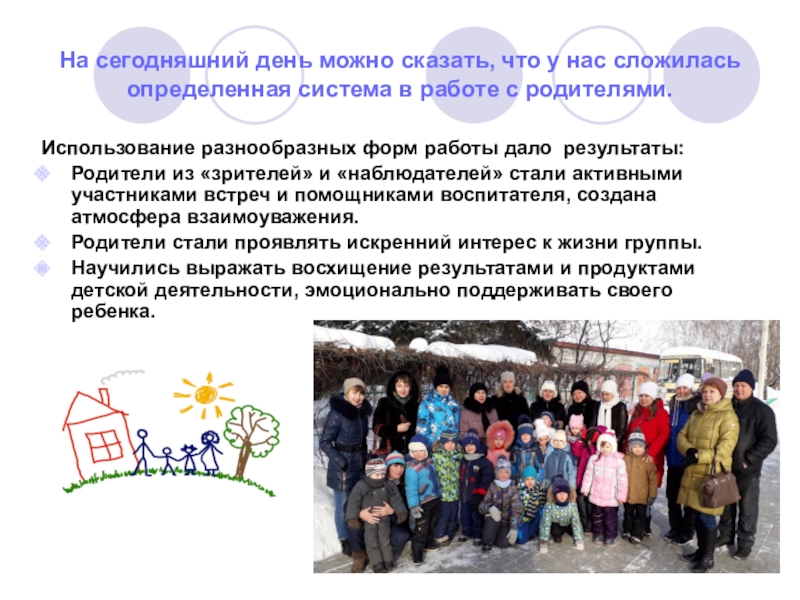 На сегодняшний день можно сказать, что у нас сложилась определенная система в работе с родителями.

Использование разнообразных форм работы дало результаты:

Родители из «зрителей» и «наблюдателей» стали активными участниками встреч и помощниками воспитателя, создана атмосфера взаимоуважения.

Родители стали проявлять искренний интерес к жизни группы.

Научились выражать восхищение результатами и продуктами детской деятельности, эмоционально поддерживать своего ребенка.